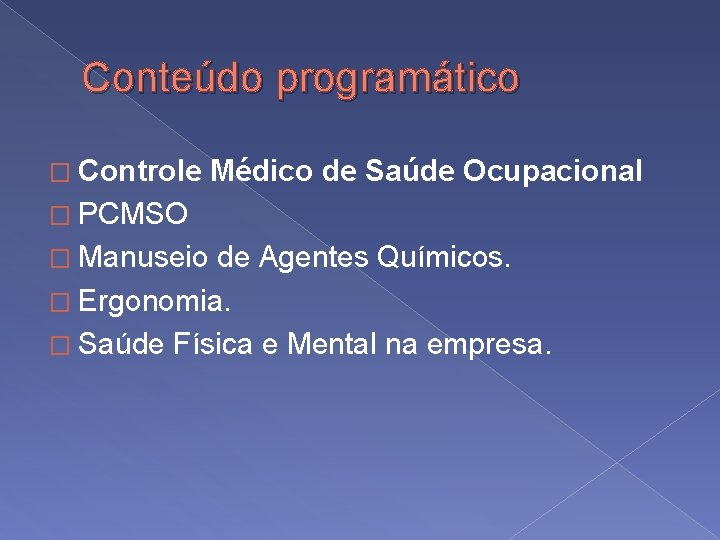 Conteúdo programático

□ Controle Médico de Saúde Ocupacional
□ PCMSO
□ Manuseio de Agentes Químicos.
□ Ergonomia.
□ Saúde Física e Mental na empresa.